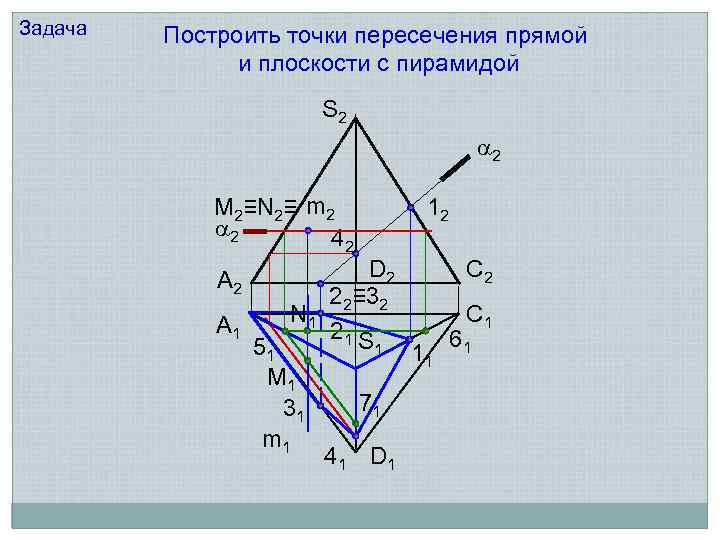 Задача

Построить точки пересечения прямой и плоскости с пирамидой

$S_2$

$\alpha_2$

$M_2 \equiv N_2 \equiv m_2$

$1_2$

$\alpha_2$

$4_2$

$D_2$

$C_2$

$A_2$

$2_2 \equiv 3_2$

$N_1$

$C_1$

$A_1$

$2_1$

$S_1$

$6_1$

$5_1$

$1_1$

$M_1$

$3_1$

$7_1$

$m_1$

$4_1$

$D_1$